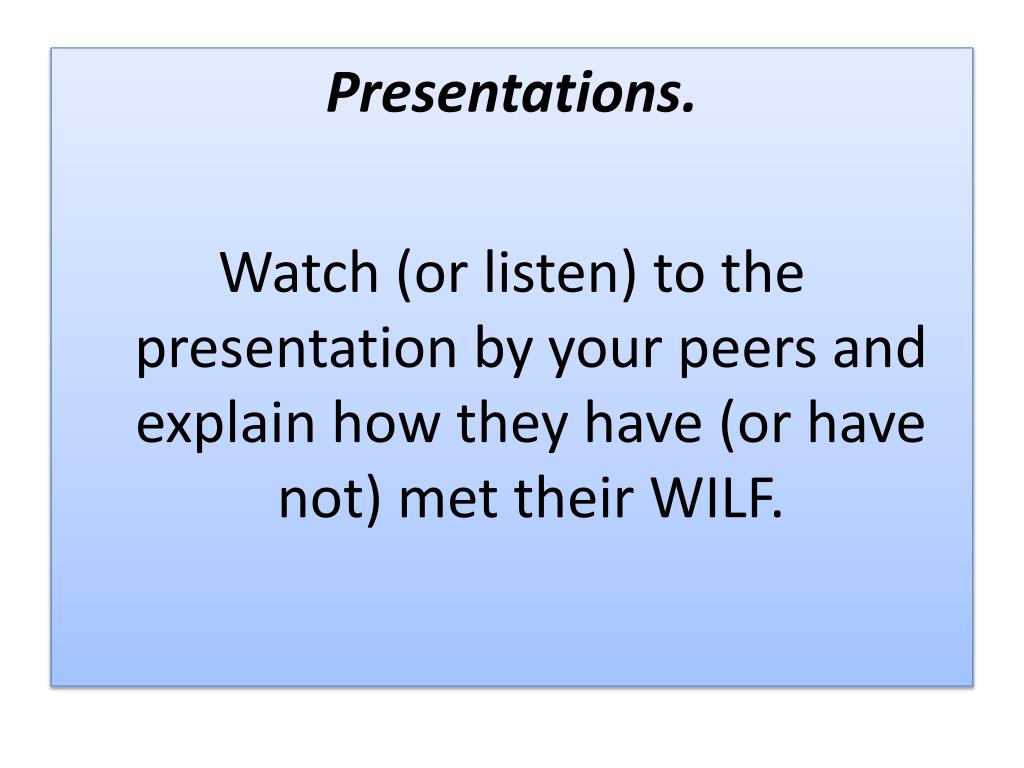 Presentations.

Watch (or listen) to the presentation by your peers and explain how they have (or have not) met their WILF.